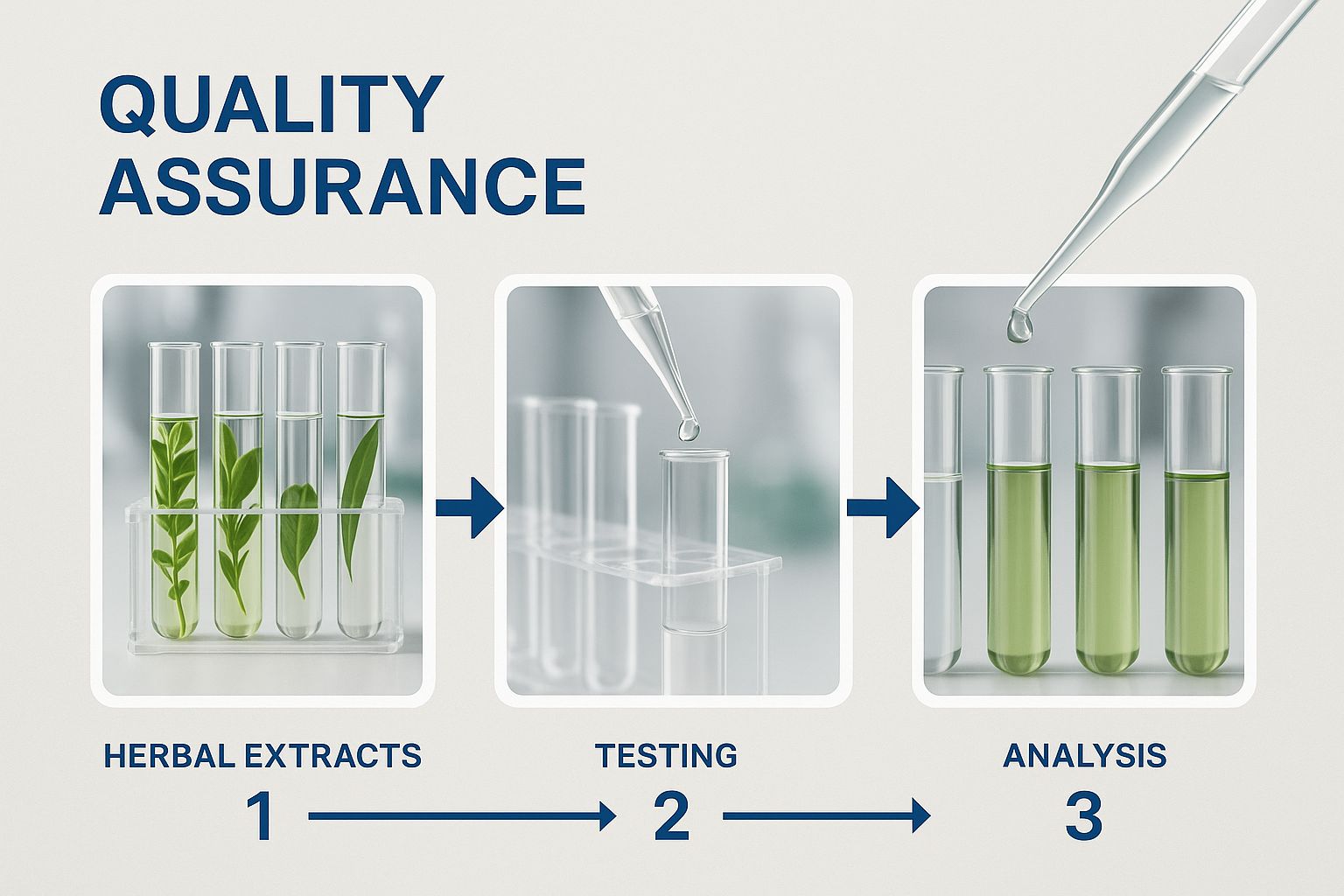 QUALITY ASSURANCE

HERBAL EXTRACTS

1

TESTING

2

ANALYSIS

3